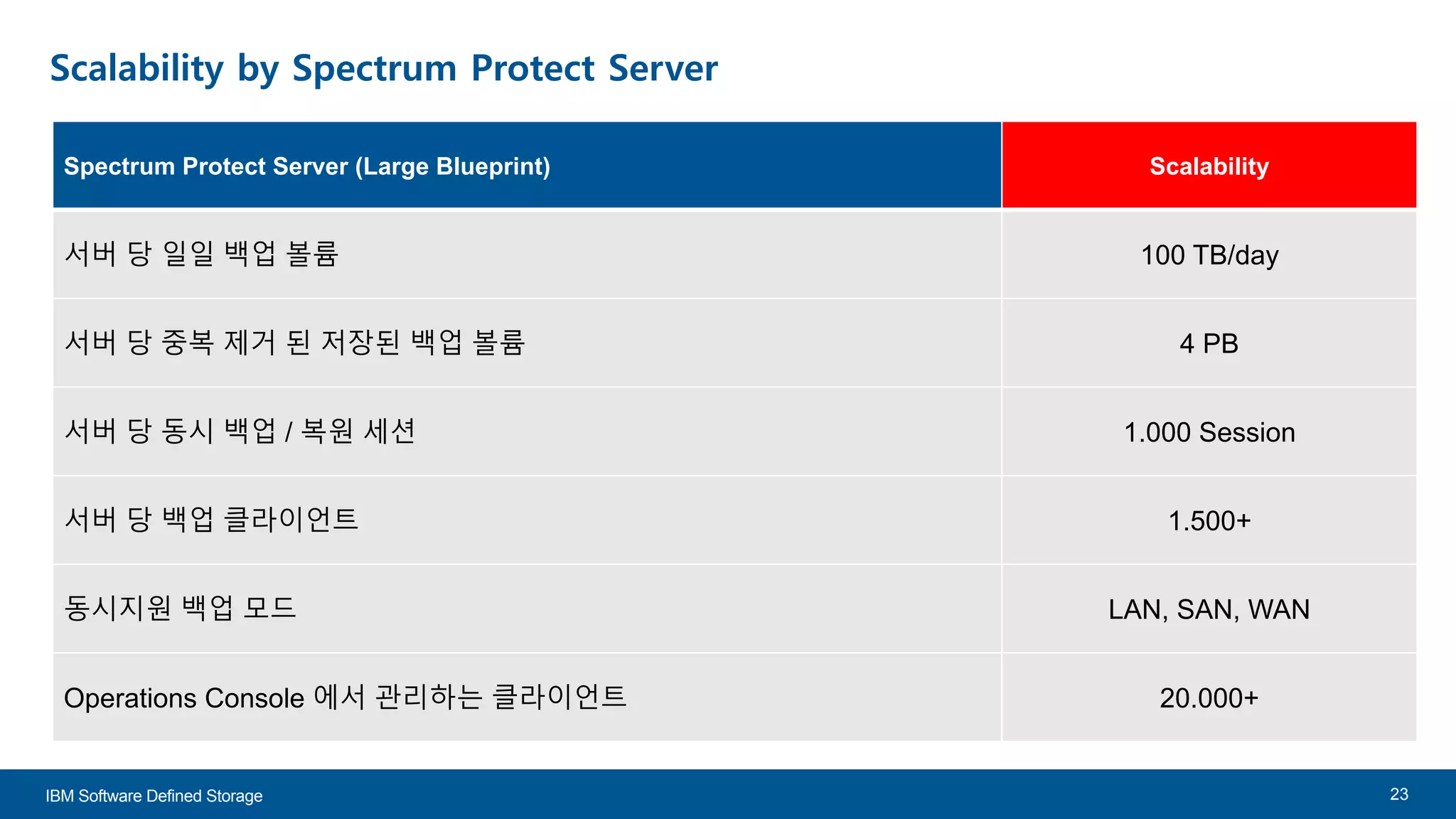 Scalability by Spectrum Protect Server

| Spectrum Protect Server (Large Blueprint) | Scalability |
|---|---|
| 서버 당 일일 백업 볼륨 | 100 TB/day |
| 서버 당 중복 제거 된 저장된 백업 볼륨 | 4 PB |
| 서버 당 동시 백업 / 복원 세션 | 1.000 Session |
| 서버 당 백업 클라이언트 | 1.500+ |
| 동시지원 백업 모드 | LAN, SAN, WAN |
| Operations Console 에서 관리하는 클라이언트 | 20.000+ |

IBM Software Defined Storage

23